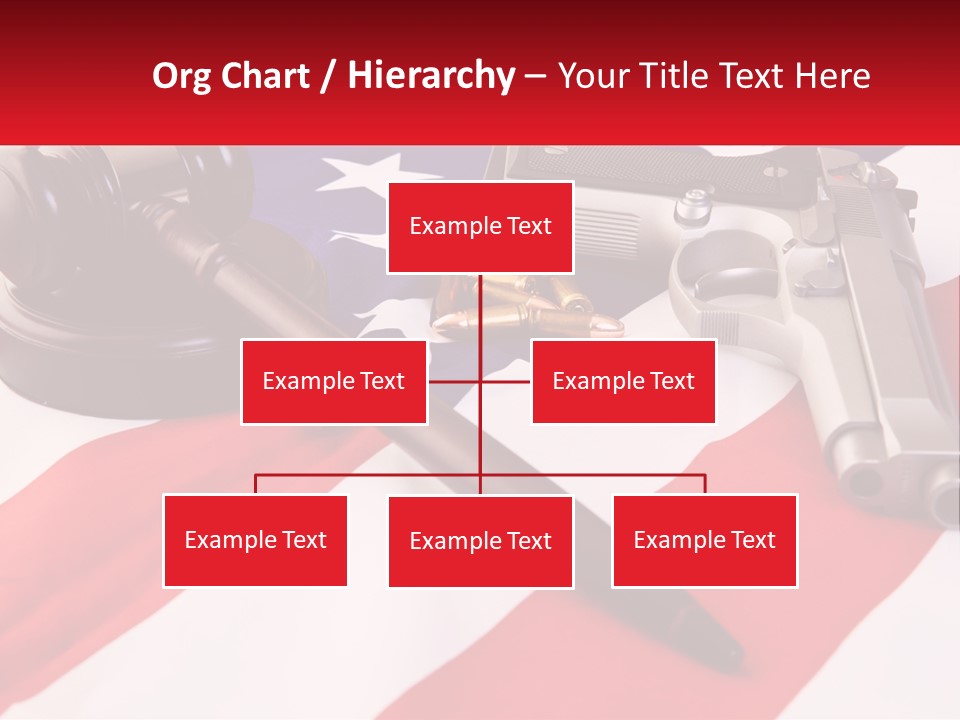 Org Chart / Hierarchy – Your Title Text Here

Example Text

Example Text

Example Text

Example Text

Example Text

Example Text